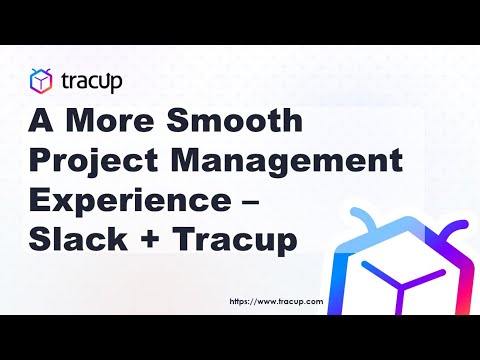 tracup

A More Smooth Project Management Experience – Slack + Tracup

https://www.tracup.com